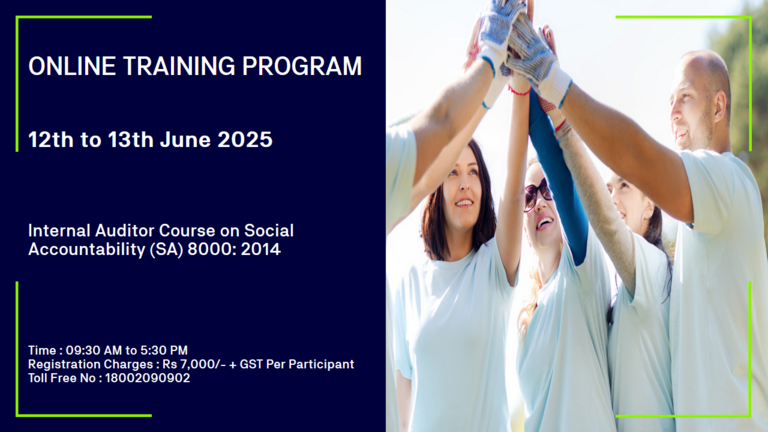 ONLINE TRAINING PROGRAM

12th to 13th June 2025

Internal Auditor Course on Social Accountability (SA) 8000: 2014

Time : 09:30 AM to 5:30 PM
Registration Charges : Rs 7,000/- + GST Per Participant
Toll Free No : 18002090902